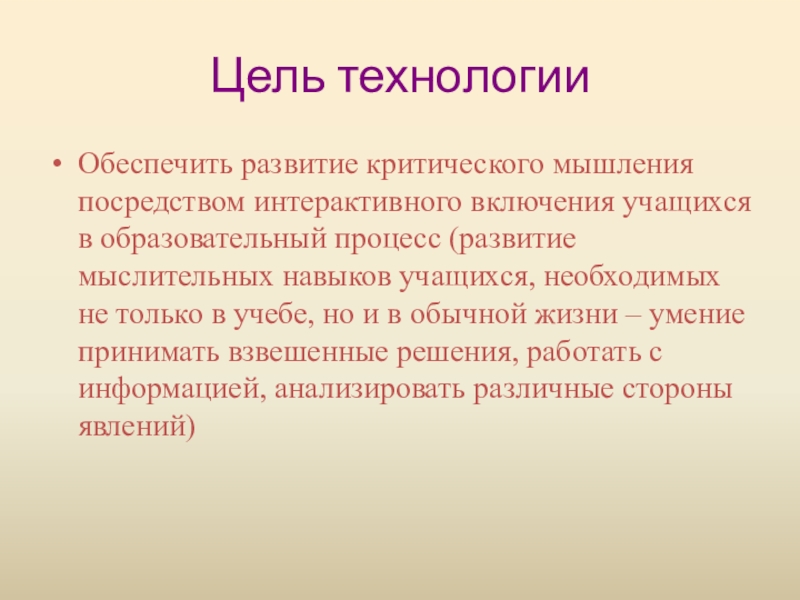 Цель технологии

• Обеспечить развитие критического мышления посредством интерактивного включения учащихся в образовательный процесс (развитие мыслительных навыков учащихся, необходимых не только в учебе, но и в обычной жизни – умение принимать взвешенные решения, работать с информацией, анализировать различные стороны явлений)